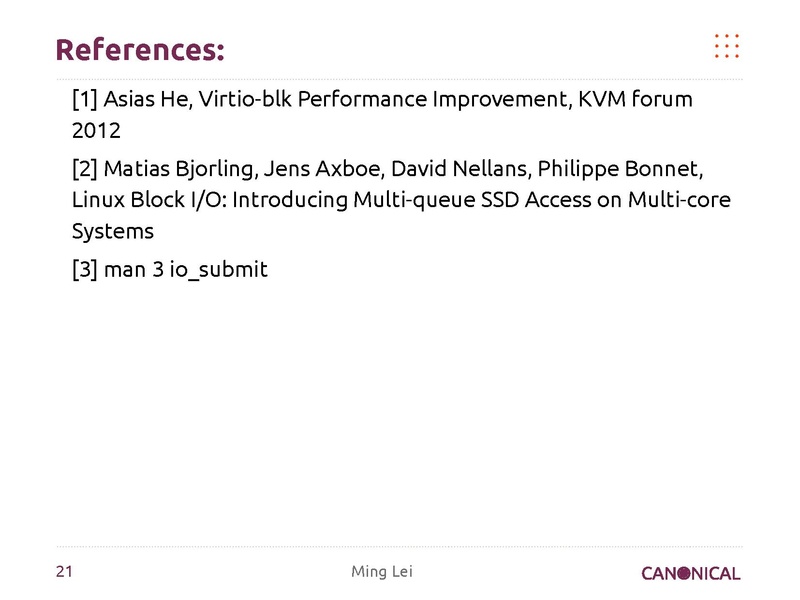 References:

[1] Asias He, Virtio-blk Performance Improvement, KVM forum 2012

[2] Matias Bjorling, Jens Axboe, David Nellans, Philippe Bonnet, Linux Block I/O: Introducing Multi-queue SSD Access on Multi-core Systems

[3] man 3 io_submit

21

Ming Lei

CANONICAL